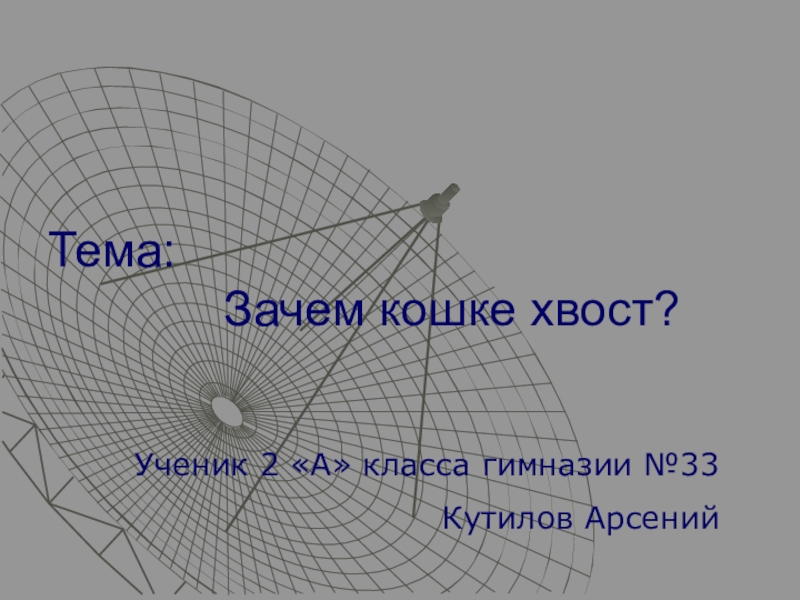 Тема:

Зачем кошке хвост?

Ученик 2 «А» класса гимназии №33

Кутилов Арсений